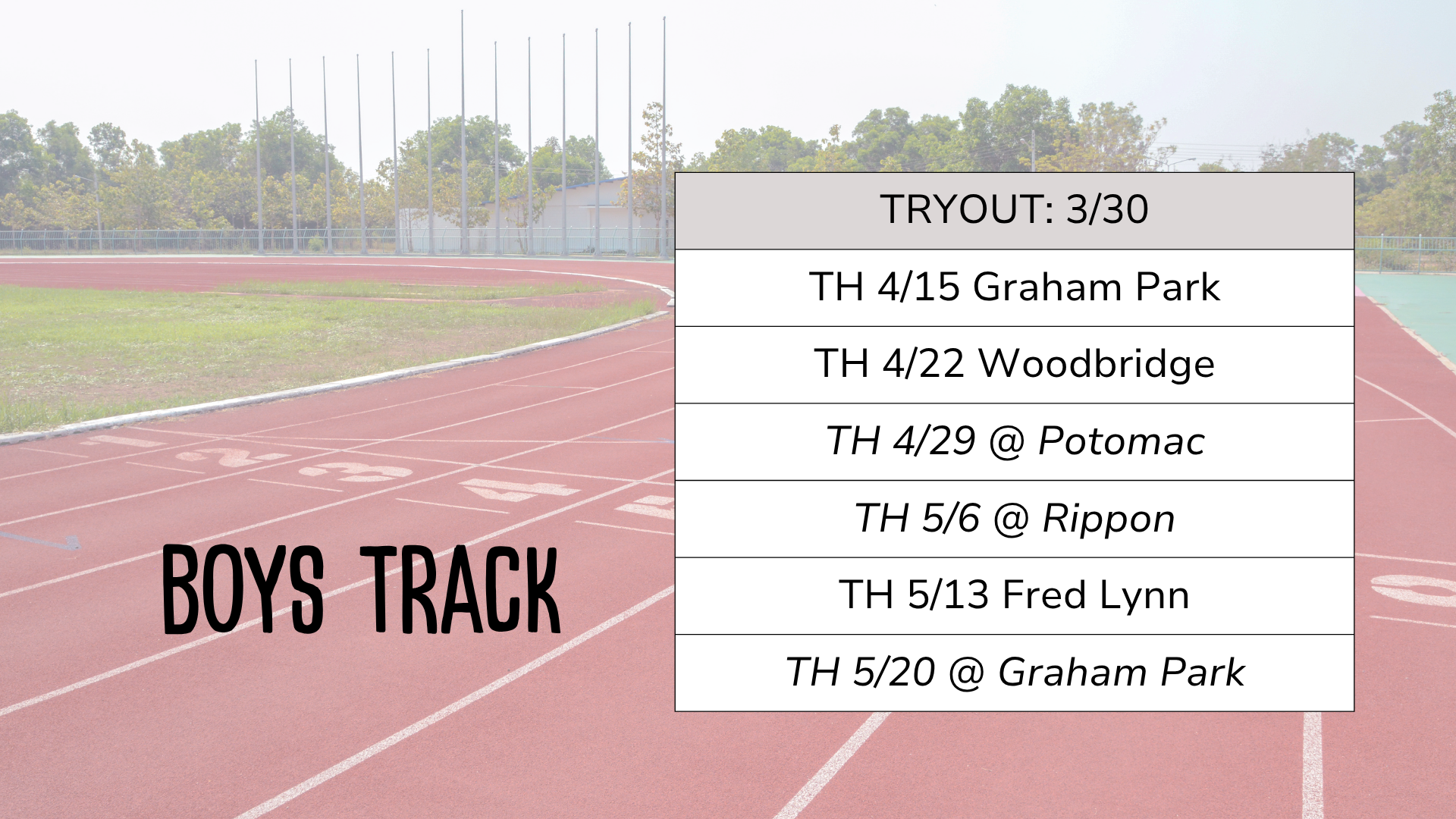 BOYS TRACK

| TRYOUT: 3/30 |
|---|
| TH 4/15 Graham Park |
| TH 4/22 Woodbridge |
| TH 4/29 @ Potomac |
| TH 5/6 @ Rippon |
| TH 5/13 Fred Lynn |
| TH 5/20 @ Graham Park |